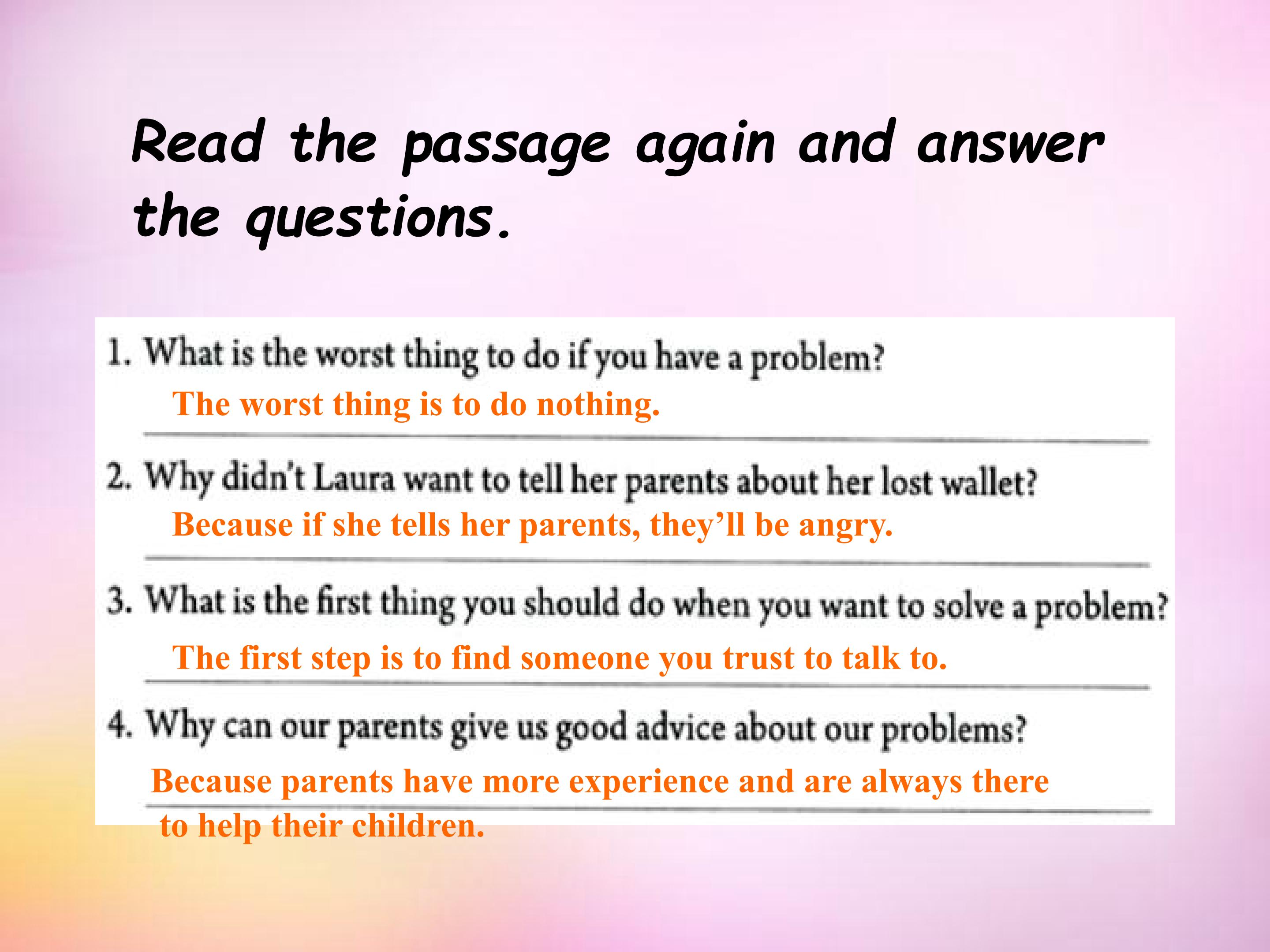 Read the passage again and answer the questions.

1. What is the worst thing to do if you have a problem?

The worst thing is to do nothing.

2. Why didn't Laura want to tell her parents about her lost wallet?

Because if she tells her parents, they'll be angry.

3. What is the first thing you should do when you want to solve a problem?

The first step is to find someone you trust to talk to.

4. Why can our parents give us good advice about our problems?

Because parents have more experience and are always there to help their children.